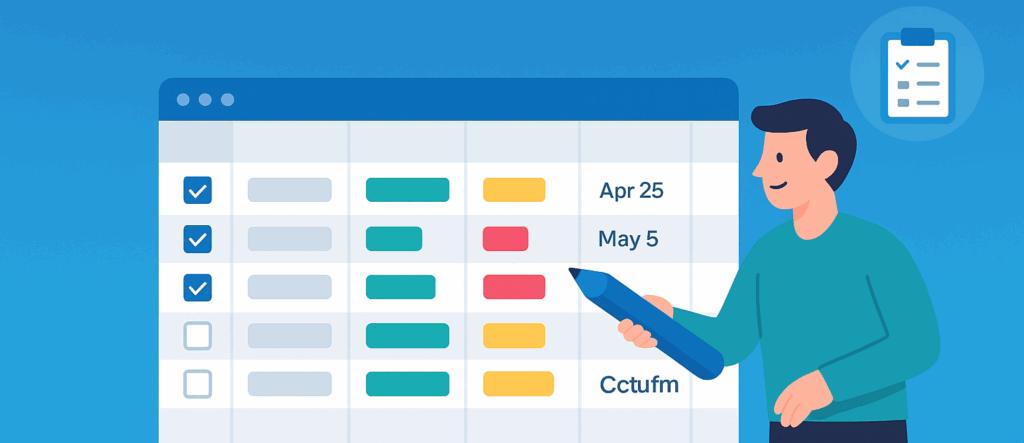 Apr 25
May 5
Cctufm